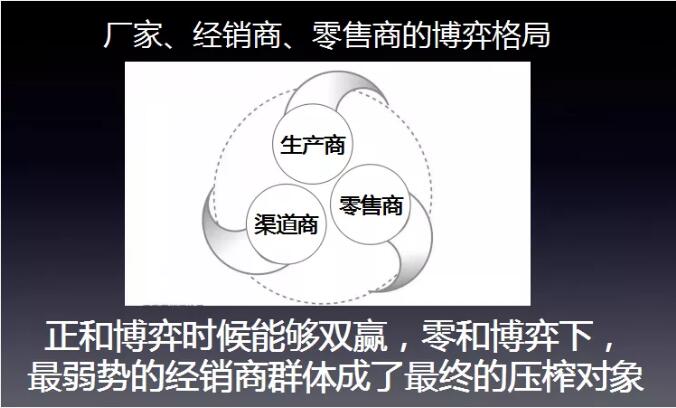 厂家、经销商、零售商的博弈格局

生产商

渠道商

零售商

正和博弈时候能够双赢，零和博弈下，最弱势的经销商群体成了最终的压榨对象